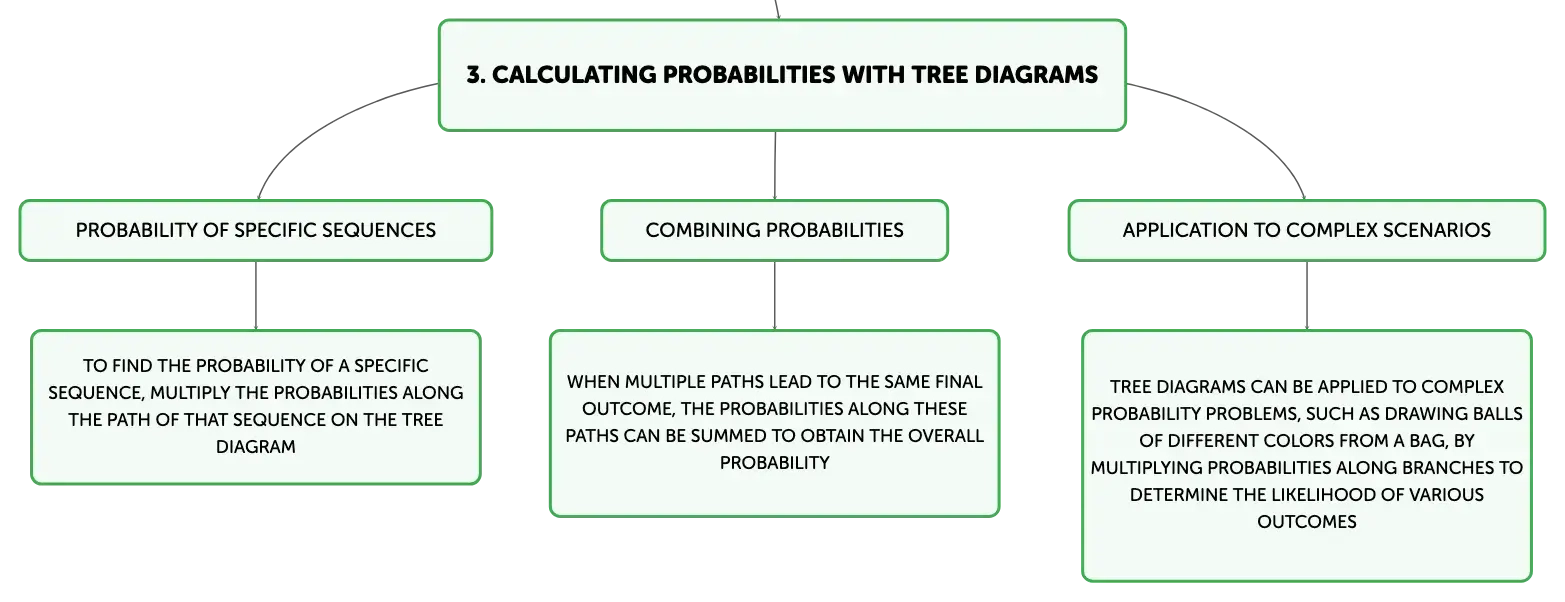 3. CALCULATING PROBABILITIES WITH TREE DIAGRAMS

PROBABILITY OF SPECIFIC SEQUENCES

TO FIND THE PROBABILITY OF A SPECIFIC SEQUENCE, MULTIPLY THE PROBABILITIES ALONG THE PATH OF THAT SEQUENCE ON THE TREE DIAGRAM

COMBINING PROBABILITIES

WHEN MULTIPLE PATHS LEAD TO THE SAME FINAL OUTCOME, THE PROBABILITIES ALONG THESE PATHS CAN BE SUMMED TO OBTAIN THE OVERALL PROBABILITY

APPLICATION TO COMPLEX SCENARIOS

TREE DIAGRAMS CAN BE APPLIED TO COMPLEX PROBABILITY PROBLEMS, SUCH AS DRAWING BALLS OF DIFFERENT COLORS FROM A BAG, BY MULTIPLYING PROBABILITIES ALONG BRANCHES TO DETERMINE THE LIKELIHOOD OF VARIOUS OUTCOMES